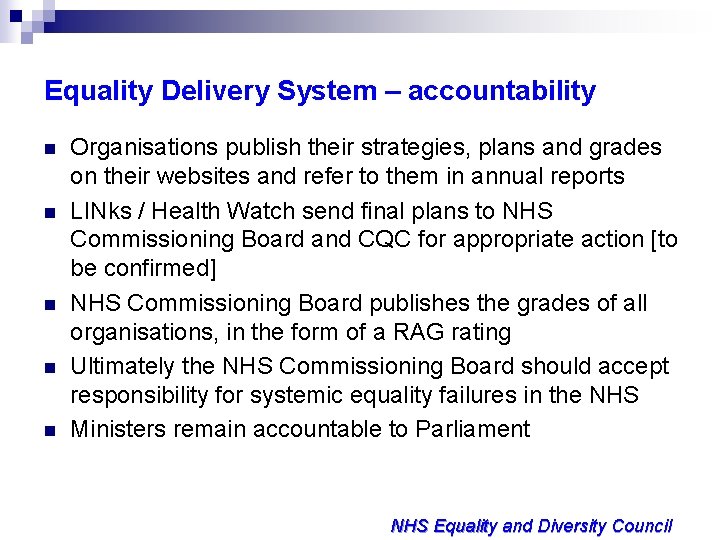 Equality Delivery System – accountability

- Organisations publish their strategies, plans and grades on their websites and refer to them in annual reports
- LINks / Health Watch send final plans to NHS Commissioning Board and CQC for appropriate action [to be confirmed]
- NHS Commissioning Board publishes the grades of all organisations, in the form of a RAG rating
- Ultimately the NHS Commissioning Board should accept responsibility for systemic equality failures in the NHS
- Ministers remain accountable to Parliament

NHS Equality and Diversity Council